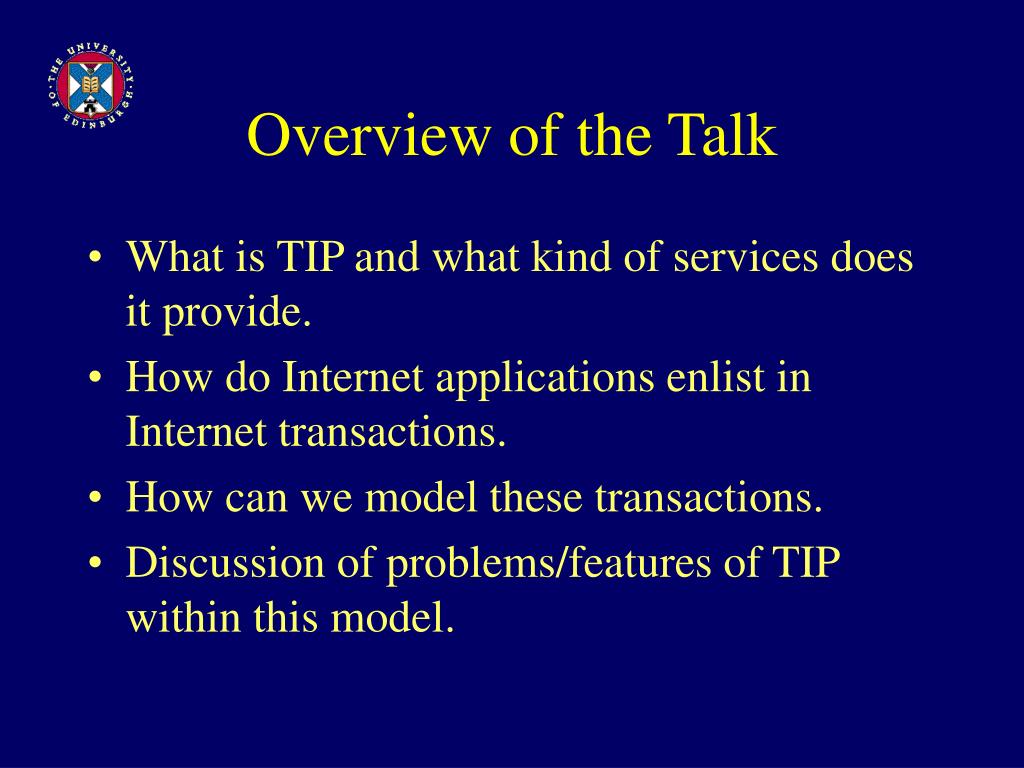 THE UNIVERSITY OF EDINBURGH

Overview of the Talk

• What is TIP and what kind of services does it provide.
• How do Internet applications enlist in Internet transactions.
• How can we model these transactions.
• Discussion of problems/features of TIP within this model.